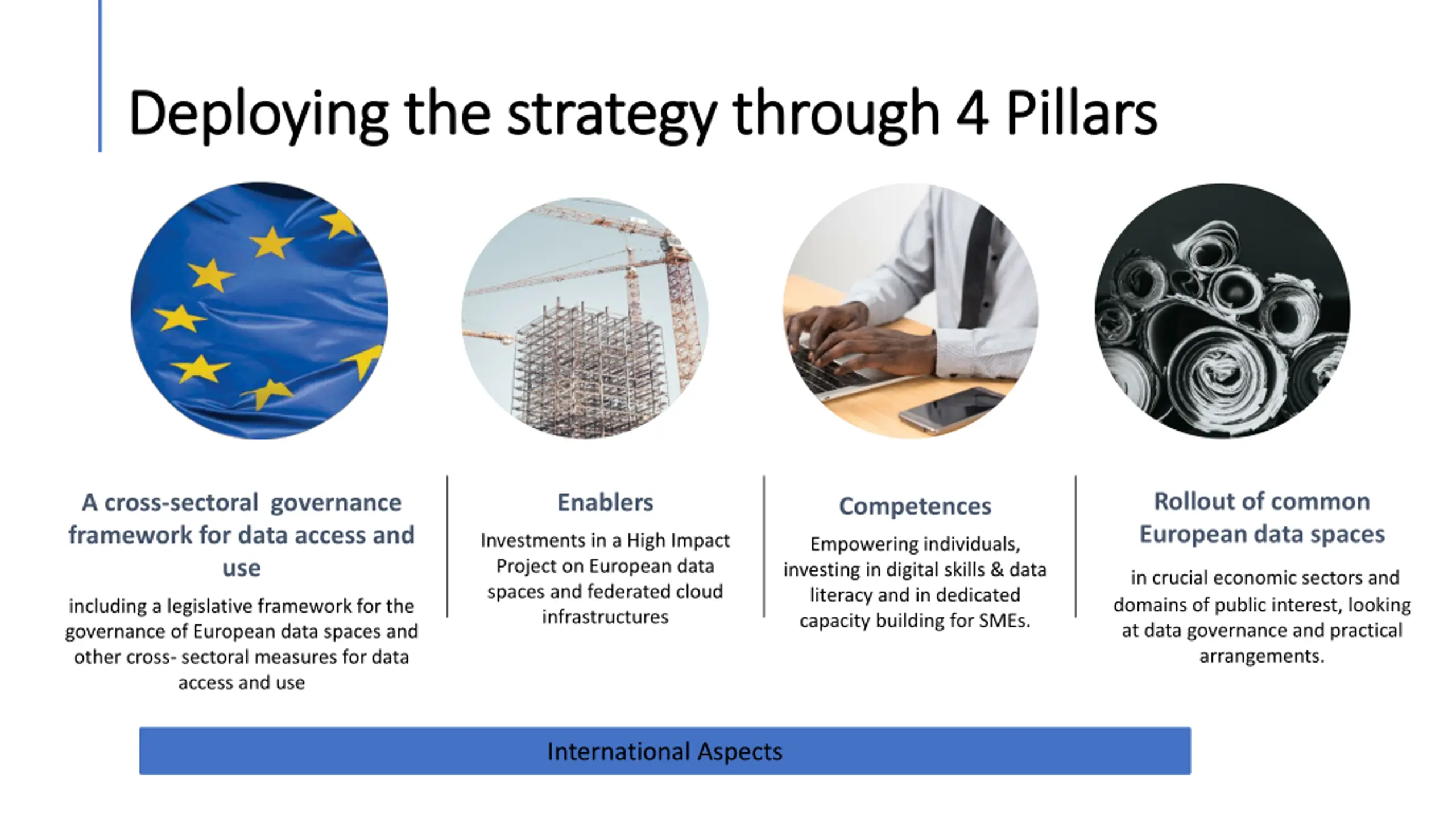 Deploying the strategy through 4 Pillars

A cross-sectoral governance framework for data access and use

including a legislative framework for the governance of European data spaces and other cross- sectoral measures for data access and use

Enablers

Investments in a High Impact Project on European data spaces and federated cloud infrastructures

Competences

Empowering individuals, investing in digital skills & data literacy and in dedicated capacity building for SMEs.

Rollout of common European data spaces

in crucial economic sectors and domains of public interest, looking at data governance and practical arrangements.

International Aspects